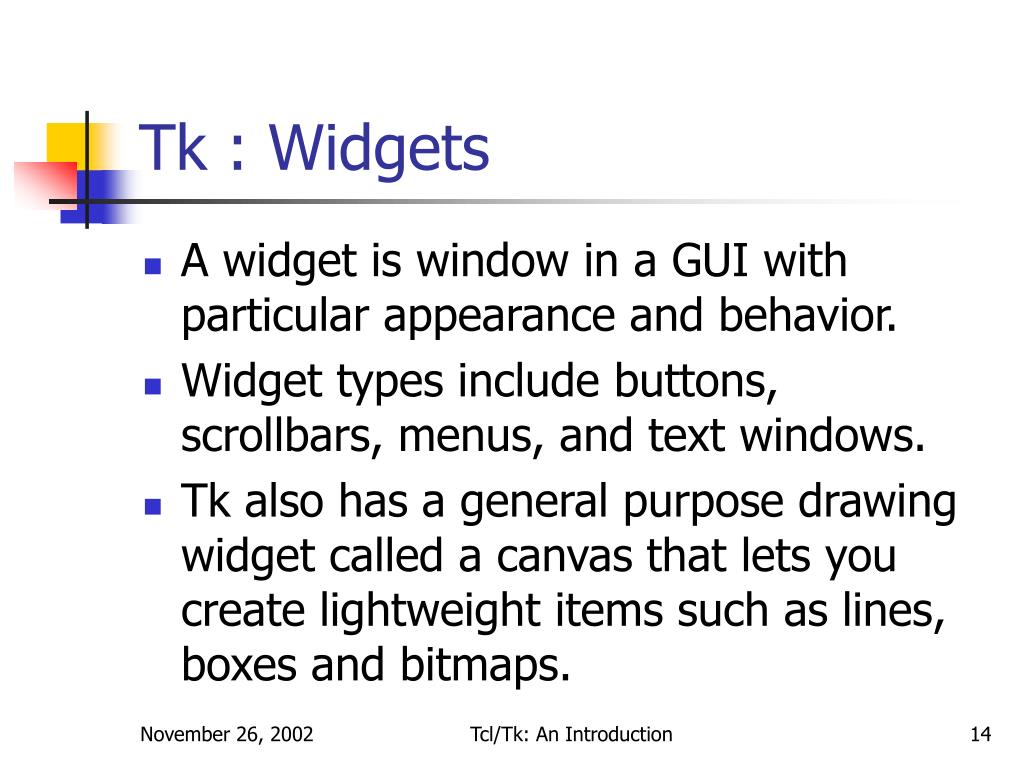 Tk : Widgets

A widget is window in a GUI with particular appearance and behavior.

Widget types include buttons, scrollbars, menus, and text windows.

Tk also has a general purpose drawing widget called a canvas that lets you create lightweight items such as lines, boxes and bitmaps.

November 26, 2002

Tcl/Tk: An Introduction

14